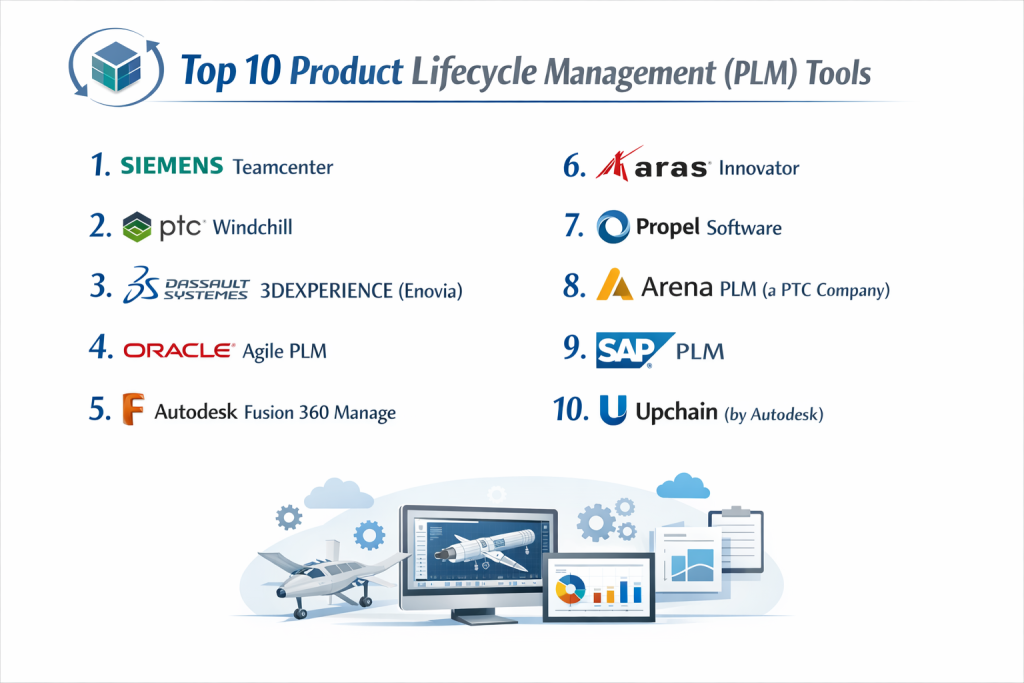 Top 10 Product Lifecycle Management (PLM) Tools

1. SIEMENS Teamcenter

2. ptc Windchill

3. DASSAULT SYSTEMES 3DEXPERIENCE (Enovia)

4. ORACLE Agile PLM

5. Autodesk Fusion 360 Manage

6. aras Innovator

7. Propel Software

8. Arena PLM (a PTC Company)

9. SAP PLM

10. Upchain (by Autodesk)